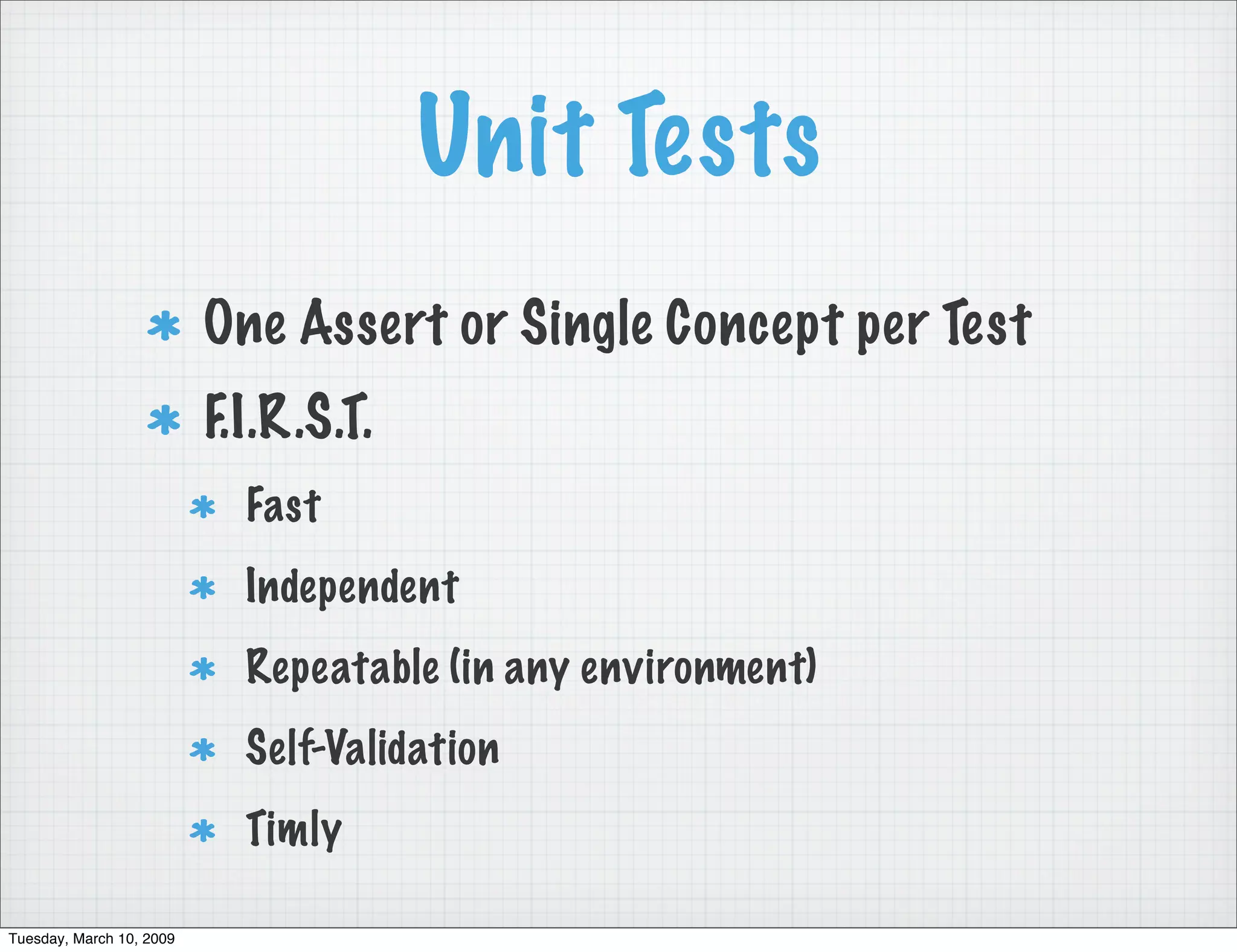 Unit Tests

* One Assert or Single Concept per Test
* F.I.R.S.T.
  * Fast
  * Independent
  * Repeatable (in any environment)
  * Self-Validation
  * Timly

Tuesday, March 10, 2009